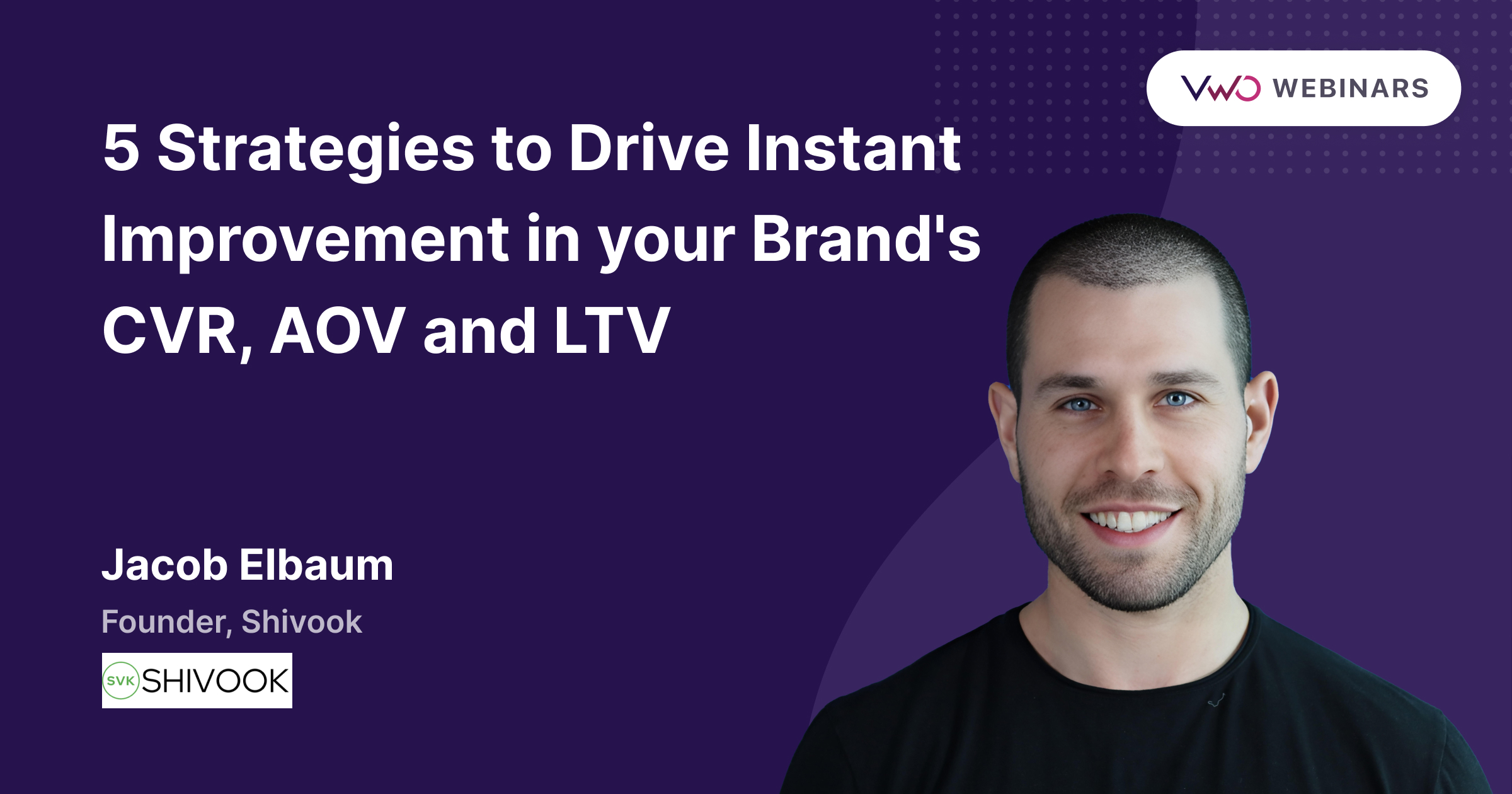 VWO WEBINARS

5 Strategies to Drive Instant Improvement in your Brand's CVR, AOV and LTV

Jacob Elbaum

Founder, Shivook

SVK SHIVOOK